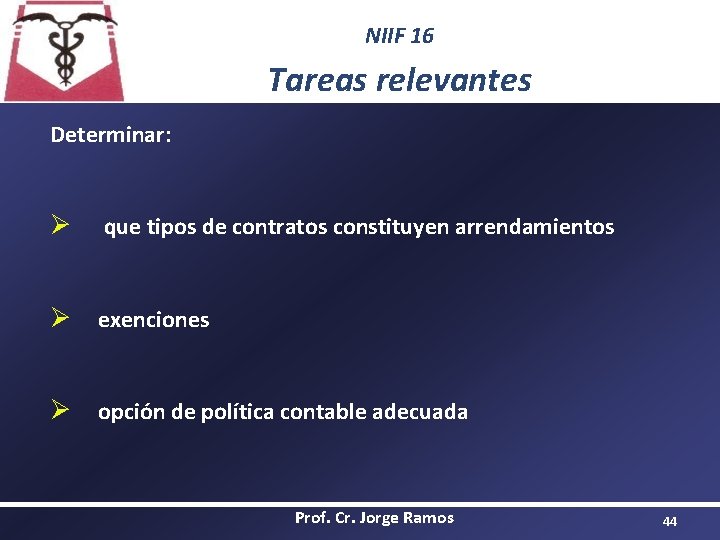 NIIF 16

Tareas relevantes

Determinar:

➢ que tipos de contratos constituyen arrendamientos

➢ exenciones

➢ opción de política contable adecuada

Prof. Cr. Jorge Ramos

44